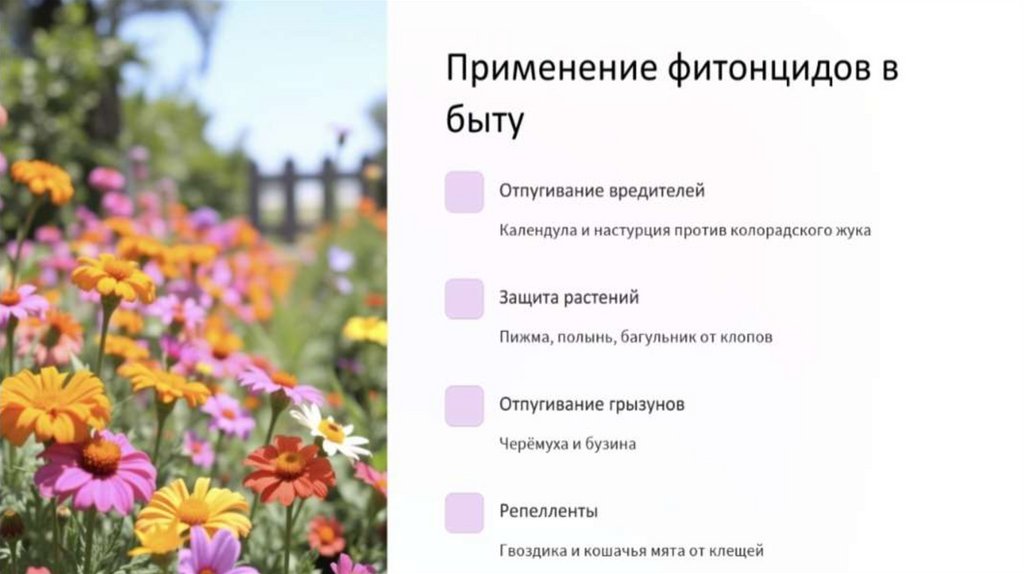 Применение фитонцидов в быту

Отпугивание вредителей

Календула и настурция против колорадского жука

Защита растений

Пижма, полынь, багульник от клопов

Отпугивание грызунов

Черёмуха и бузина

Репелленты

Гвоздика и кошачья мята от клещей